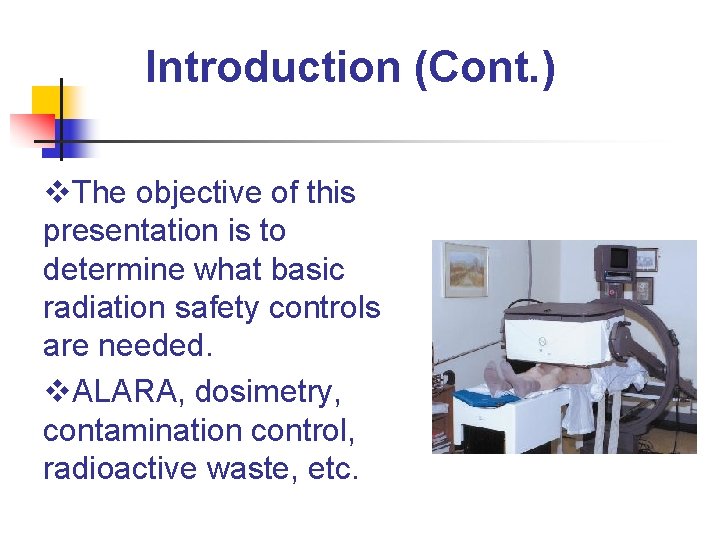 Introduction (Cont.)

❖The objective of this presentation is to determine what basic radiation safety controls are needed.

❖ALARA, dosimetry, contamination control, radioactive waste, etc.